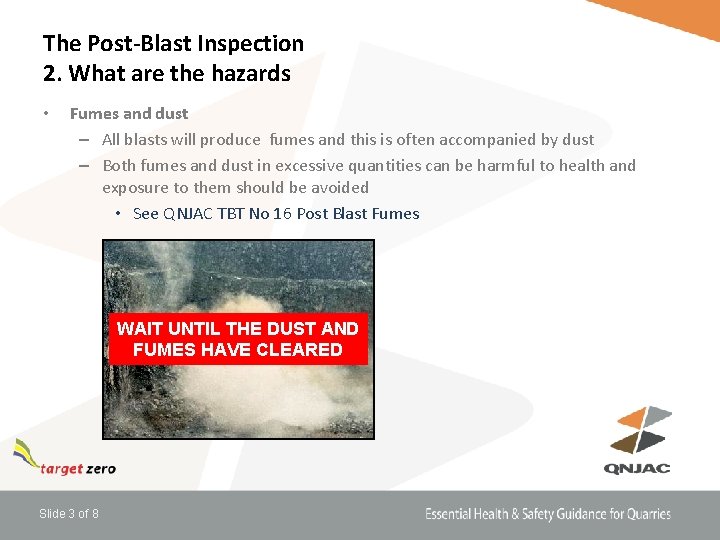 The Post-Blast Inspection
2. What are the hazards

• Fumes and dust
– All blasts will produce fumes and this is often accompanied by dust
– Both fumes and dust in excessive quantities can be harmful to health and exposure to them should be avoided
• See QNJAC TBT No 16 Post Blast Fumes

WAIT UNTIL THE DUST AND FUMES HAVE CLEARED

target zero

QNJAC

Slide 3 of 8

Essential Health & Safety Guidance for Quarries